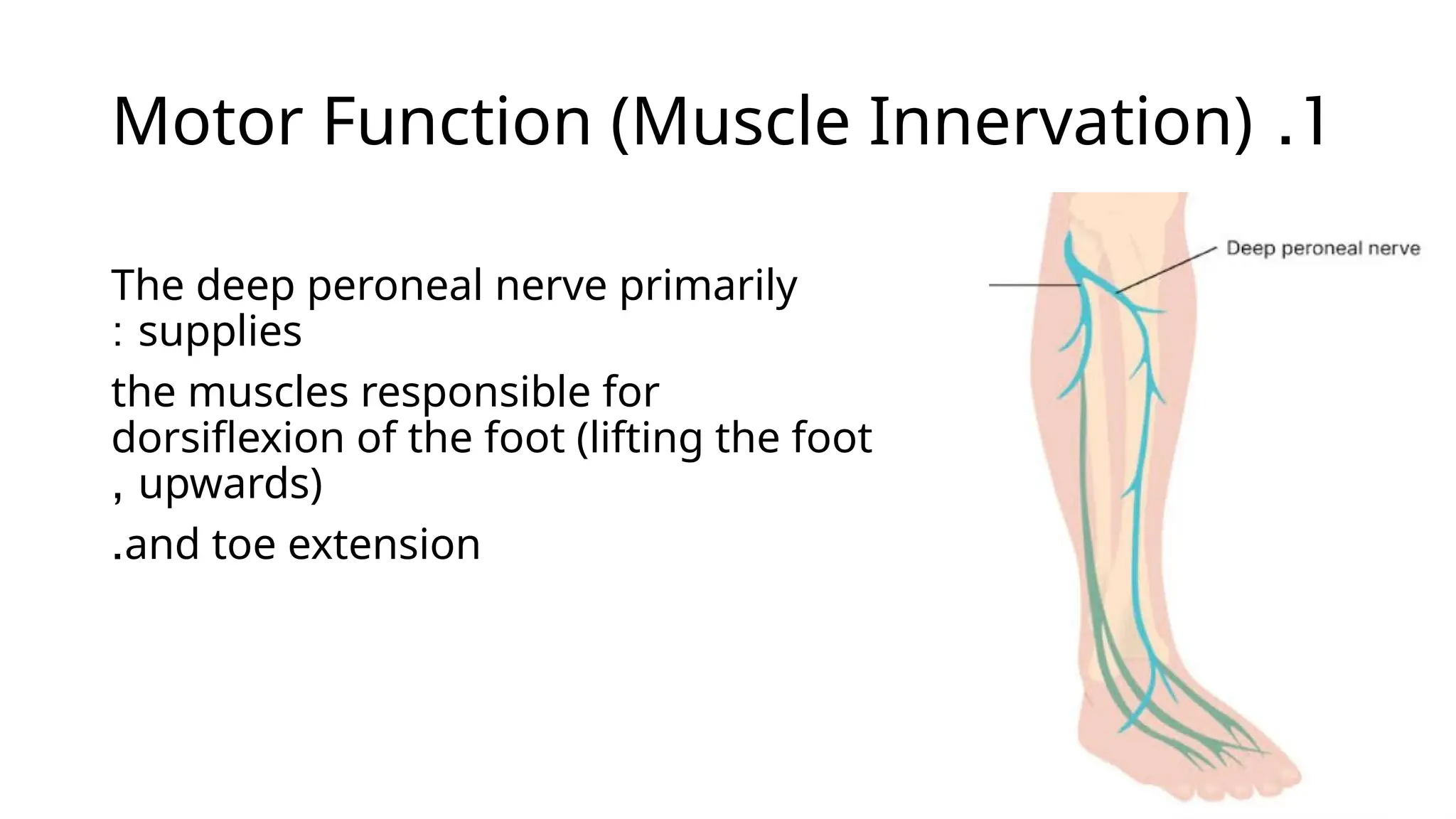 Motor Function (Muscle Innervation) .1

The deep peroneal nerve primarily : supplies

the muscles responsible for dorsiflexion of the foot (lifting the foot , upwards)

.and toe extension

Deep peroneal nerve